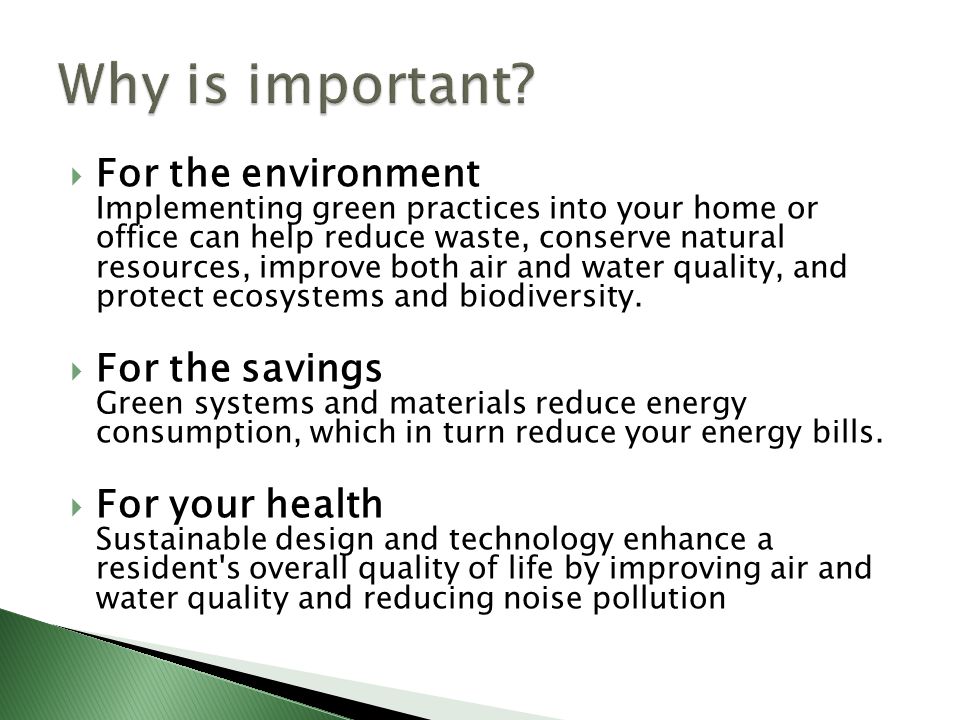 Why is important?

For the environment
Implementing green practices into your home or office can help reduce waste, conserve natural resources, improve both air and water quality, and protect ecosystems and biodiversity.

For the savings
Green systems and materials reduce energy consumption, which in turn reduce your energy bills.

For your health
Sustainable design and technology enhance a resident's overall quality of life by improving air and water quality and reducing noise pollution